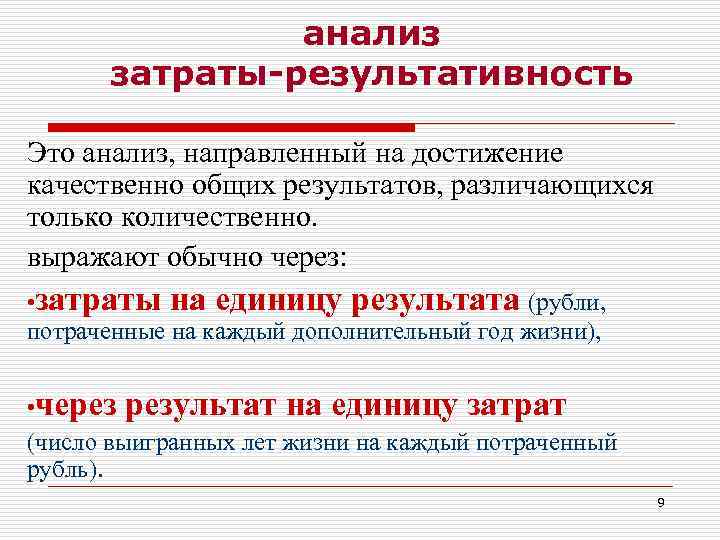 анализ
затраты-результативность

Это анализ, направленный на достижение качественно общих результатов, различающихся только количественно.

выражают обычно через:

•затраты на единицу результата (рубли, потраченные на каждый дополнительный год жизни),

•через результат на единицу затрат (число выигранных лет жизни на каждый потраченный рубль).

9